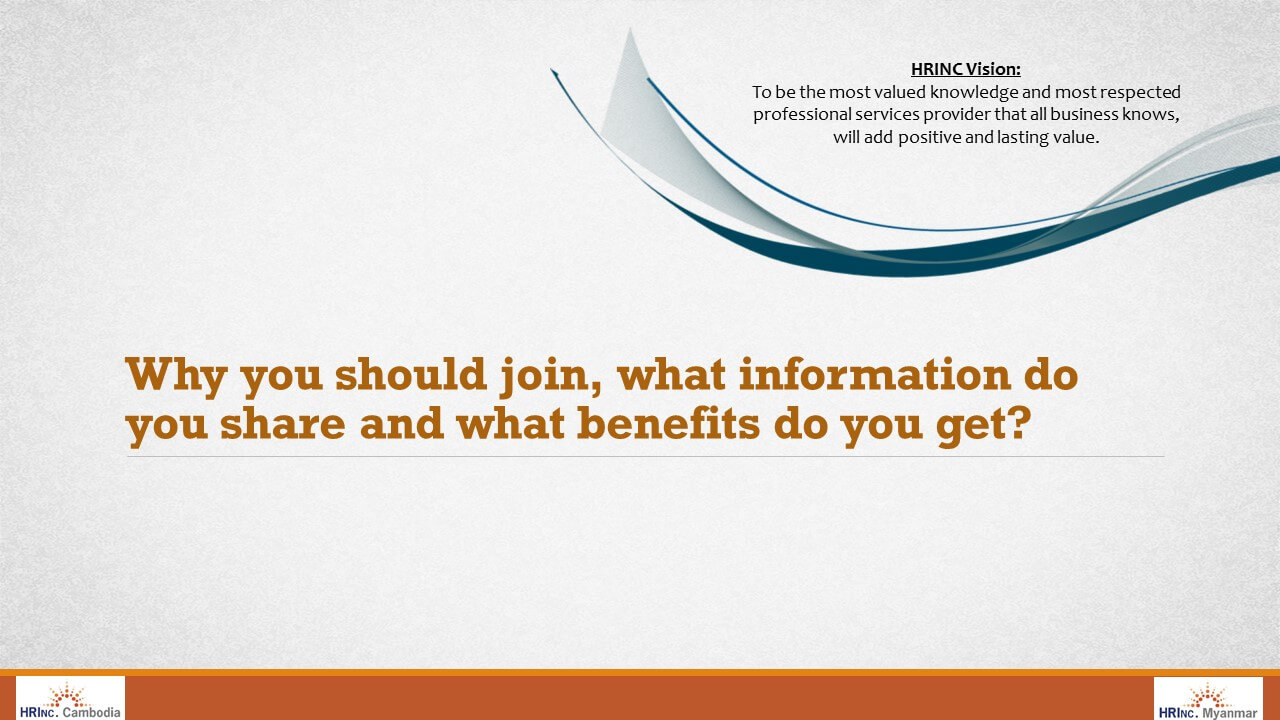 HRINC Vision:
To be the most valued knowledge and most respected professional services provider that all business knows, will add positive and lasting value.

Why you should join, what information do you share and what benefits do you get?

HRINC. Cambodia

HRINC. Myanmar